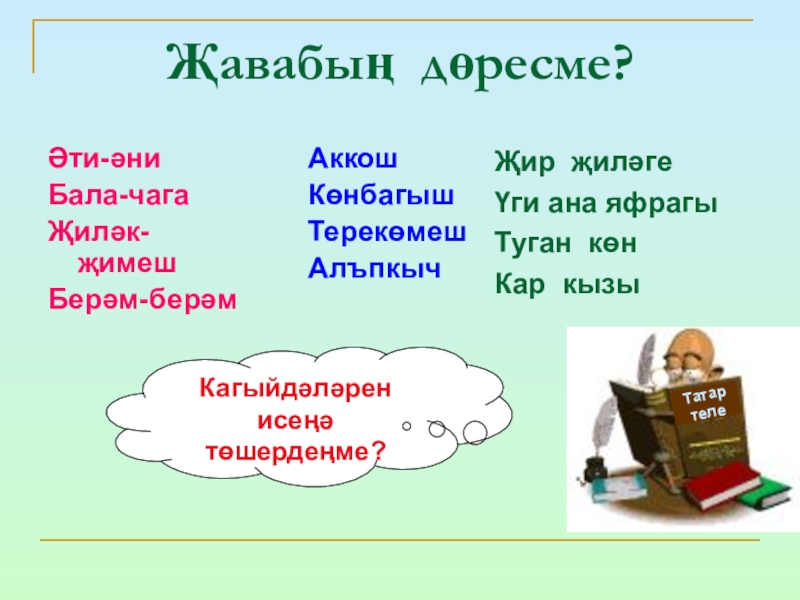 Җавабың дөресме?

Әти-әни
Бала-чага
Җиләк-җимеш
Берәм-берәм

Аккош
Көнбагыш
Терекөмеш
Алъпкыч

Җир җиләге
Үги ана яфрагы
Туган көн
Кар кызы

Кагыйдәләрен исеңә төшердеңме?

Татар теле